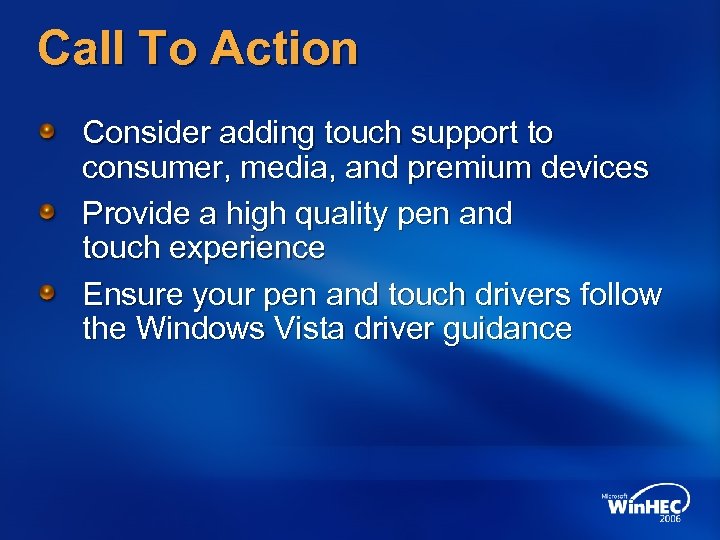 Call To Action

Consider adding touch support to consumer, media, and premium devices

Provide a high quality pen and touch experience

Ensure your pen and touch drivers follow the Windows Vista driver guidance

Microsoft WinHEC 2006